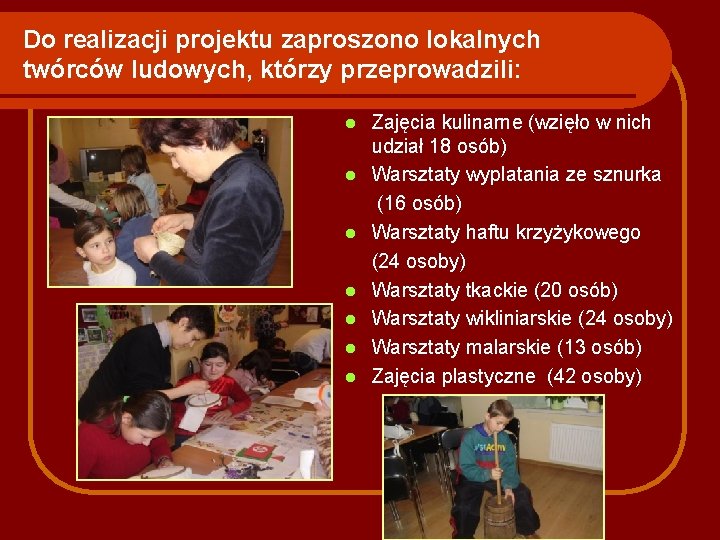 Do realizacji projektu zaproszono lokalnych twórców ludowych, którzy przeprowadzili:

- Zajęcia kulinarne (wzięło w nich udział 18 osób)
- Warsztaty wyplatania ze sznurka (16 osób)
- Warsztaty haftu krzyżykowego (24 osoby)
- Warsztaty tkackie (20 osób)
- Warsztaty wikliniarskie (24 osoby)
- Warsztaty malarskie (13 osób)
- Zajęcia plastyczne (42 osoby)